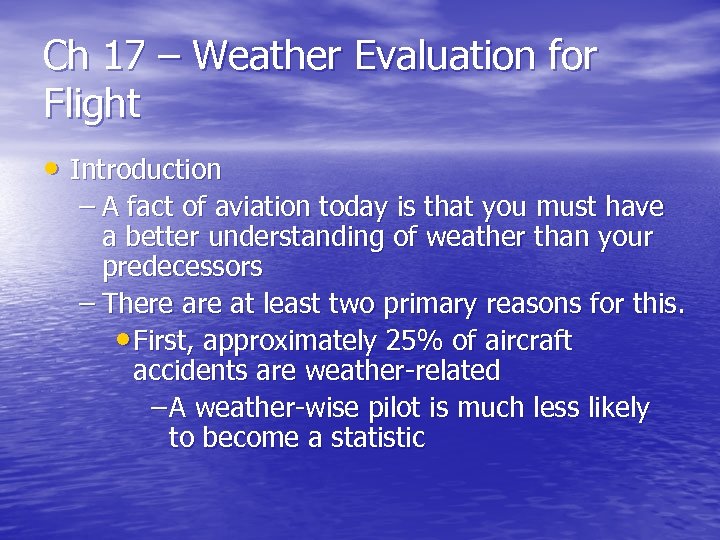 Ch 17 – Weather Evaluation for Flight

• Introduction
– A fact of aviation today is that you must have a better understanding of weather than your predecessors
– There are at least two primary reasons for this.
• First, approximately 25% of aircraft accidents are weather-related
– A weather-wise pilot is much less likely to become a statistic